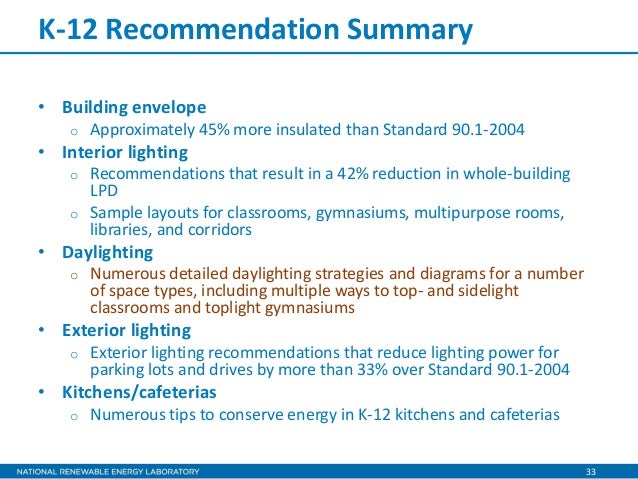 K-12 Recommendation Summary

• Building envelope
  o Approximately 45% more insulated than Standard 90.1-2004
• Interior lighting
  o Recommendations that result in a 42% reduction in whole-building LPD
  o Sample layouts for classrooms, gymnasiums, multipurpose rooms, libraries, and corridors
• Daylighting
  o Numerous detailed daylighting strategies and diagrams for a number of space types, including multiple ways to top- and sidelight classrooms and toplight gymnasiums
• Exterior lighting
  o Exterior lighting recommendations that reduce lighting power for parking lots and drives by more than 33% over Standard 90.1-2004
• Kitchens/cafeterias
  o Numerous tips to conserve energy in K-12 kitchens and cafeterias

NATIONAL RENEWABLE ENERGY LABORATORY 33